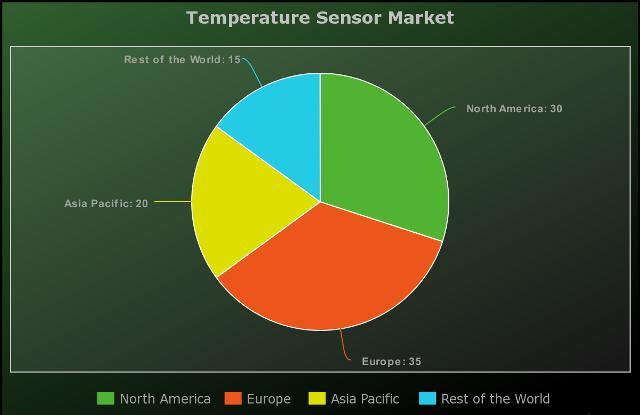 Temperature Sensor Market

Rest of the World: 15

North America: 30

Asia Pacific: 20

Europe: 35

North America Europe Asia Pacific Rest of the World